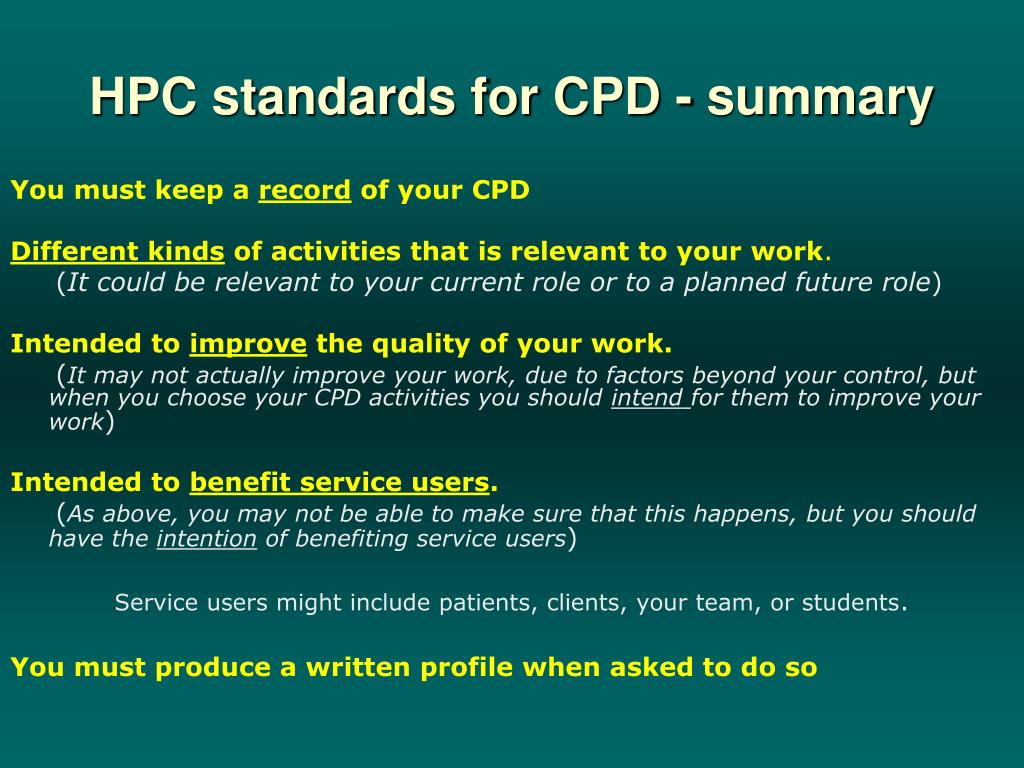 HPC standards for CPD - summary

You must keep a record of your CPD

Different kinds of activities that is relevant to your work.
(It could be relevant to your current role or to a planned future role)

Intended to improve the quality of your work.
(It may not actually improve your work, due to factors beyond your control, but when you choose your CPD activities you should intend for them to improve your work)

Intended to benefit service users.
(As above, you may not be able to make sure that this happens, but you should have the intention of benefiting service users)

Service users might include patients, clients, your team, or students.

You must produce a written profile when asked to do so